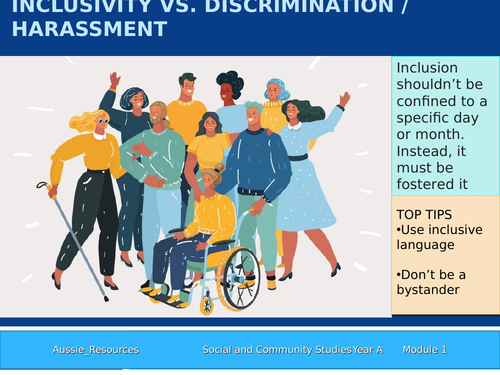 INCLUSIVITY VS. DISCRIMINATION / HARASSMENT

Inclusion shouldn't be confined to a specific day or month. Instead, it must be fostered it

TOP TIPS
•Use inclusive language

•Don't be a bystander

Aussie_Resources Social and Community StudiesYear A Module 1